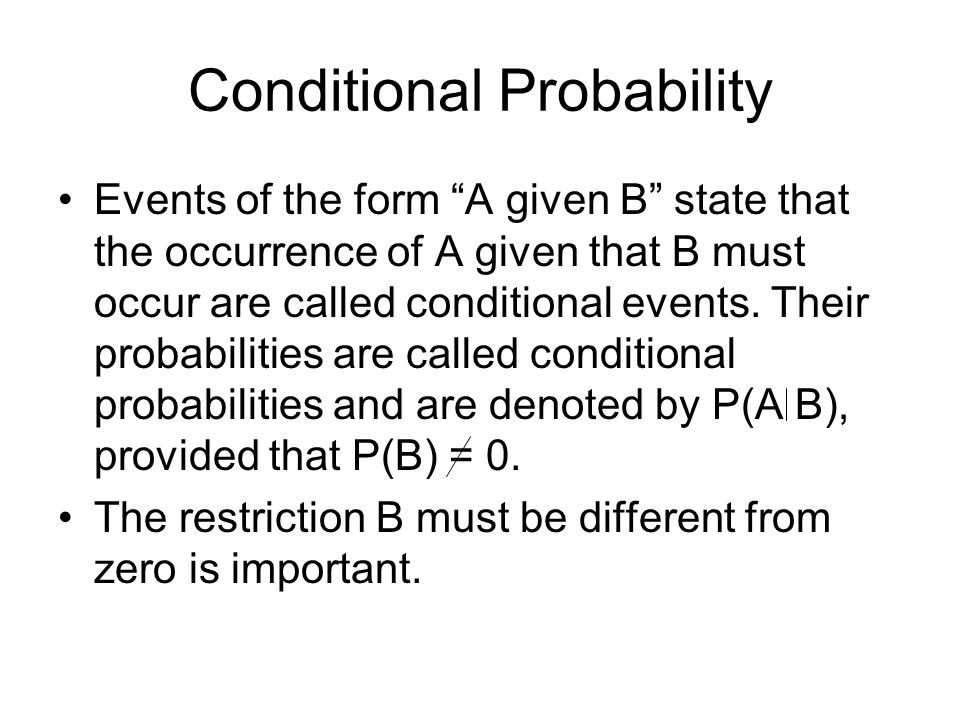 Conditional Probability

• Events of the form “A given B” state that the occurrence of A given that B must occur are called conditional events. Their probabilities are called conditional probabilities and are denoted by $P(A|B)$, provided that $P(B) \neq 0$.

• The restriction B must be different from zero is important.